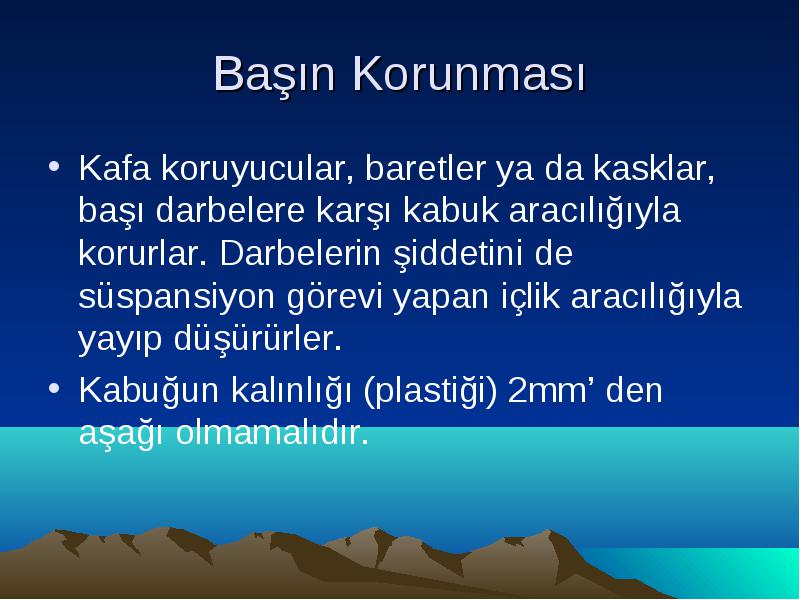 Başın Korunması

• Kafa koruyucular, baretler ya da kasklar, başı darbelere karşı kabuk aracılığıyla korurlar. Darbelerin şiddetini de süspansiyon görevi yapan içlik aracılığıyla yayıp düşürürler.

• Kabuğun kalınlığı (plastiği) 2mm’ den aşağı olmamalıdır.